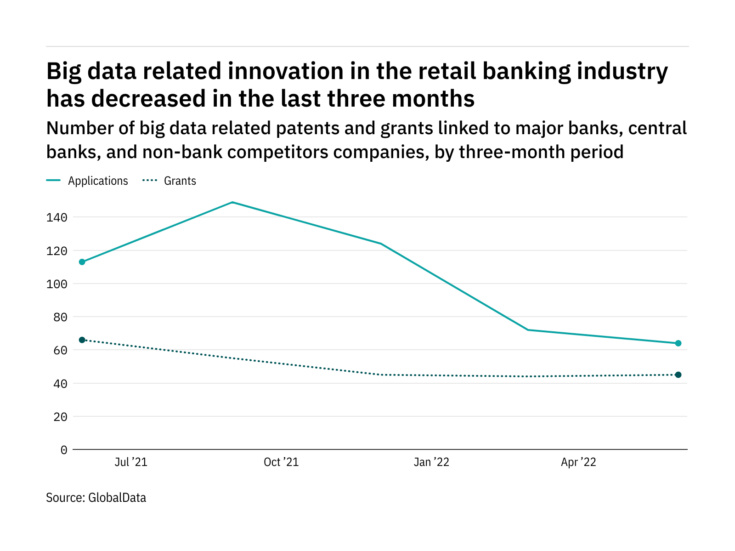 Big data related innovation in the retail banking industry has decreased in the last three months

Number of big data related patents and grants linked to major banks, central banks, and non-bank competitors companies, by three-month period

Applications
Grants

140
120
100
80
60
40
20
0

Jul '21
Oct '21
Jan '22
Apr '22

Source: GlobalData